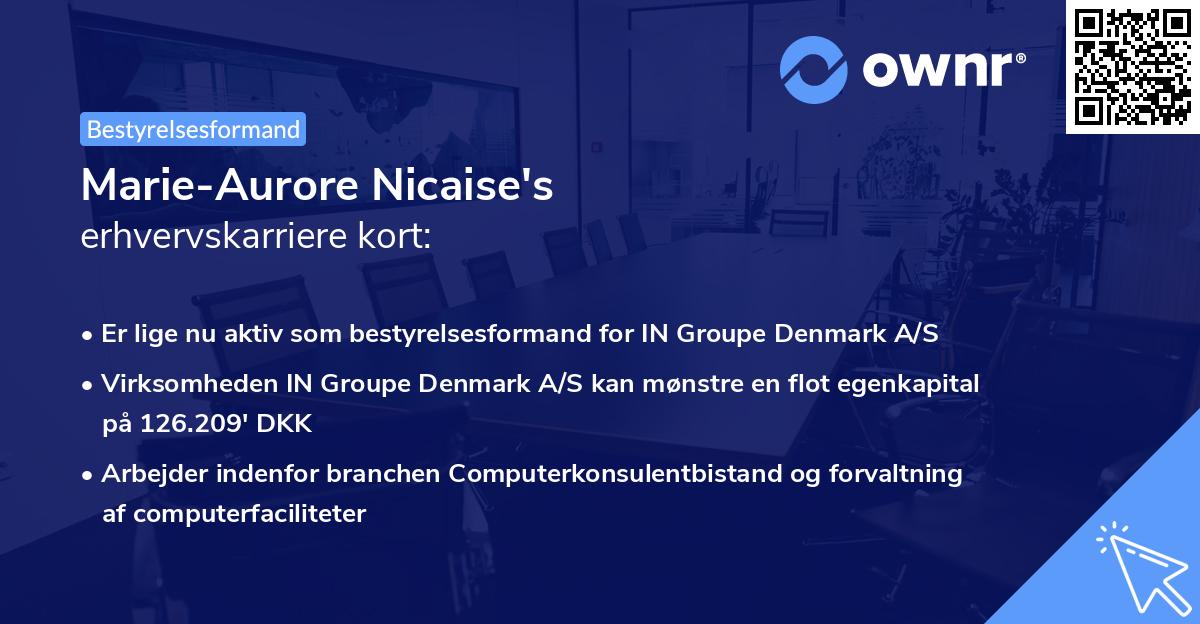 ownr®

Bestyrelsesformand

Marie-Aurore Nicaise's
erhvervskarriere kort:

• Er lige nu aktiv som bestyrelsesformand for IN Groupe Denmark A/S

• Virksomheden IN Groupe Denmark A/S kan mønstre en flot egenkapital på 126.209' DKK

• Arbejder indenfor branchen Computerkonsulentbistand og forvaltning af computerfaciliteter